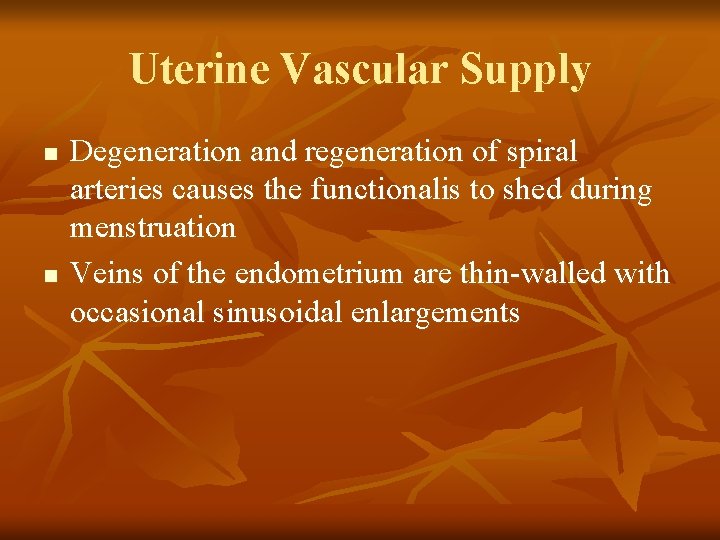 Uterine Vascular Supply

■ Degeneration and regeneration of spiral arteries causes the functionalis to shed during menstruation

■ Veins of the endometrium are thin-walled with occasional sinusoidal enlargements